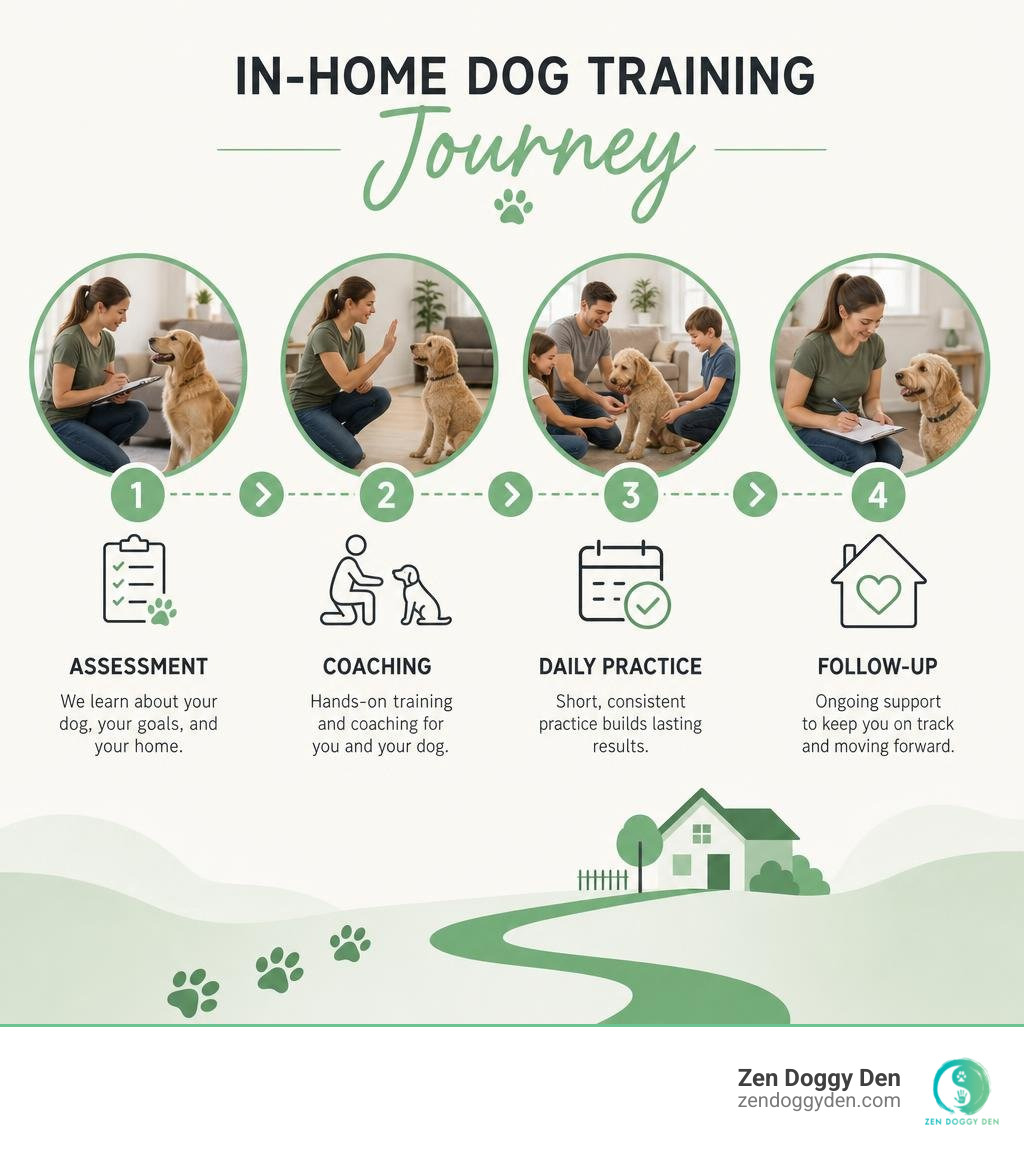 IN-HOME DOG TRAINING

Journey

1

2

3

4

ASSESSMENT

We learn about your dog, your goals, and your home.

COACHING

Hands-on training and coaching for you and your dog.

DAILY PRACTICE

Short, consistent practice builds lasting results.

FOLLOW-UP

Ongoing support to keep you on track and moving forward.

Zen Doggy Den
zendoggyden.com

ZEN DOGGY DEN